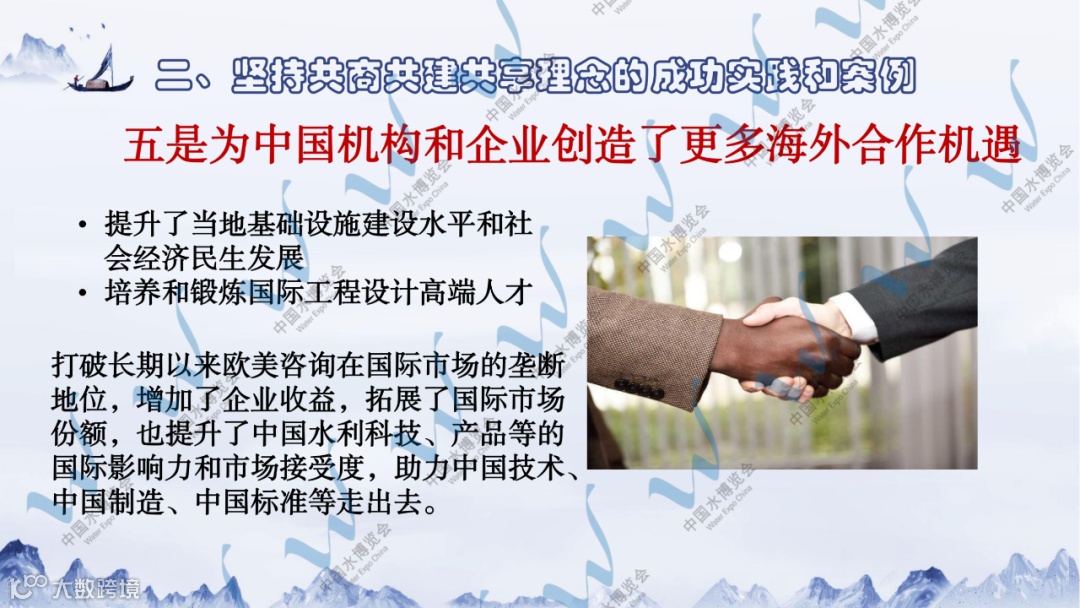 二、坚持共商共建共享理念的成功实践和案例

五是为中国机构和企业创造了更多海外合作机遇

• 提升了当地基础设施建设水平和社会经济民生发展
• 培养和锻炼国际工程设计高端人才

打破长期以来欧美咨询在国际市场的垄断地位，增加了企业收益，拓展了国际市场份额，也提升了中国水利科技、产品等的国际影响力和市场接受度，助力中国技术、中国制造、中国标准等走出去。

中国水博览会 Water Expo China

大数跨境